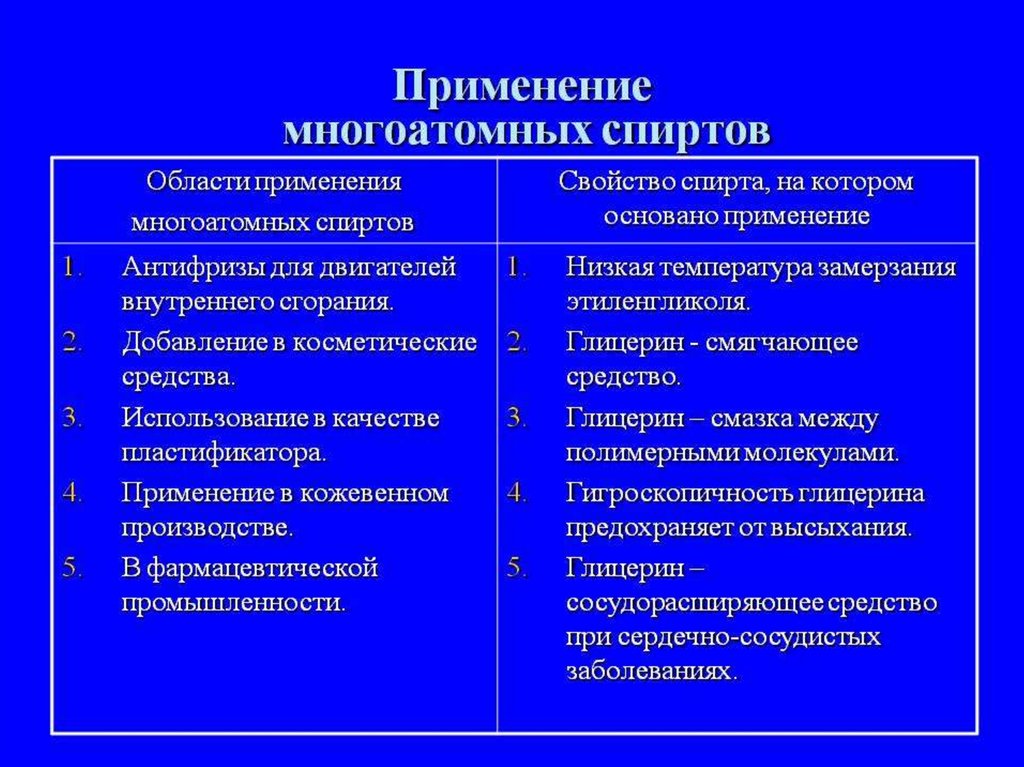 Применение многоатомных спиртов

| Области применения многоатомных спиртов | Свойство спирта, на котором основано применение |
|---|---|
| 1. Антифризы для двигателей внутреннего сгорания. 2. Добавление в косметические средства. 3. Использование в качестве пластификатора. 4. Применение в кожевенном производстве. 5. В фармацевтической промышленности. | 1. Низкая температура замерзания этиленгликоля. 2. Глицерин - смягчающее средство. 3. Глицерин – смазка между полимерными молекулами. 4. Гигроскопичность глицерина предохраняет от высыхания. 5. Глицерин – сосудорасширяющее средство при сердечно-сосудистых заболеваниях. |